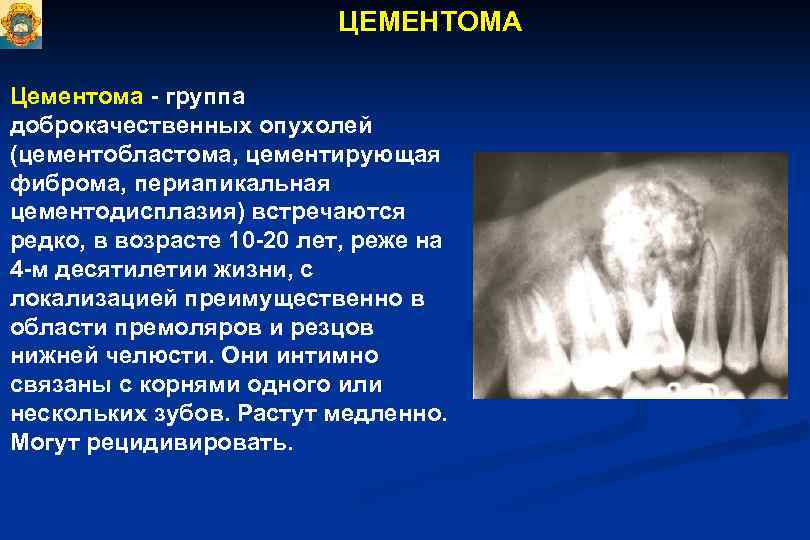 ЦЕМЕНТОМА

Цементома - группа доброкачественных опухолей (цементобластома, цементирующая фиброма, периапикальная цементодисплазия) встречаются редко, в возрасте 10-20 лет, реже на 4-м десятилетии жизни, с локализацией преимущественно в области премоляров и резцов нижней челюсти. Они интимно связаны с корнями одного или нескольких зубов. Растут медленно. Могут рецидивировать.